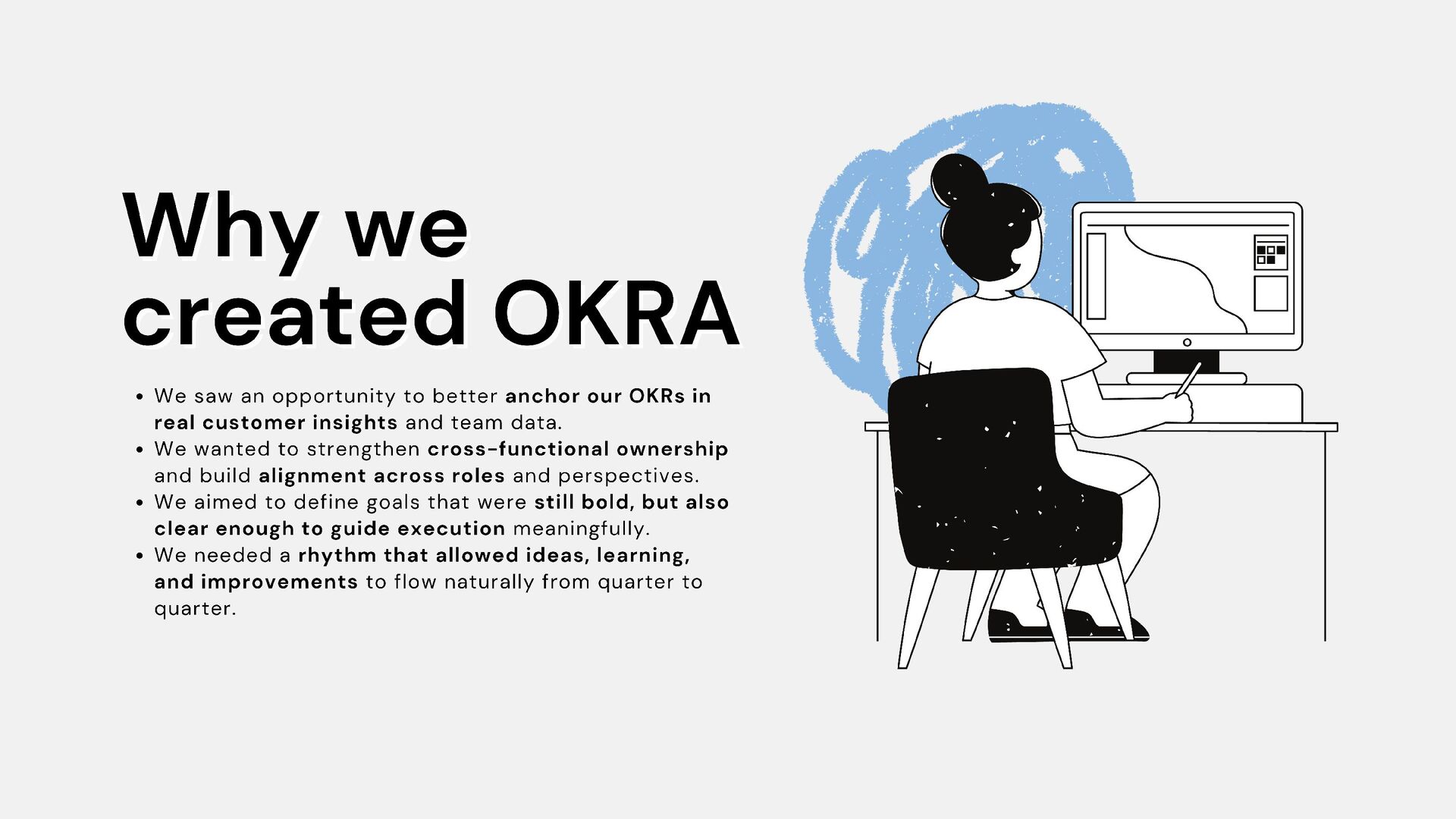 Why we created OKRA

- We saw an opportunity to better anchor our OKRs in real customer insights and team data.
- We wanted to strengthen cross-functional ownership and build alignment across roles and perspectives.
- We aimed to define goals that were still bold, but also clear enough to guide execution meaningfully.
- We needed a rhythm that allowed ideas, learning, and improvements to flow naturally from quarter to quarter.